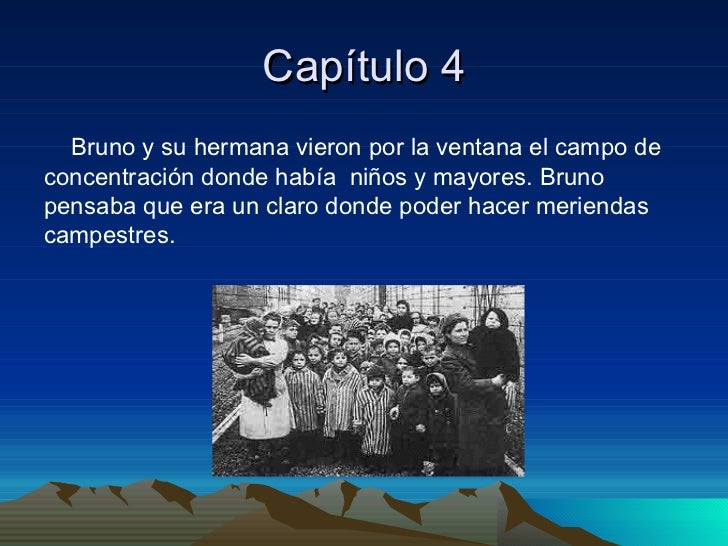 Capítulo 4

Bruno y su hermana vieron por la ventana el campo de concentración donde había  niños y mayores. Bruno pensaba que era un claro donde poder hacer meriendas campestres.